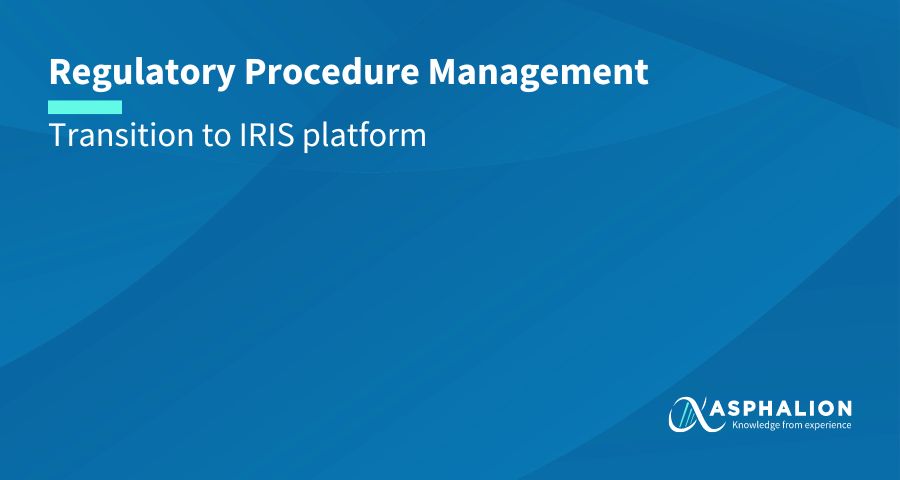 Regulatory Procedure Management

Transition to IRIS platform

ASPHALION
Knowledge from experience